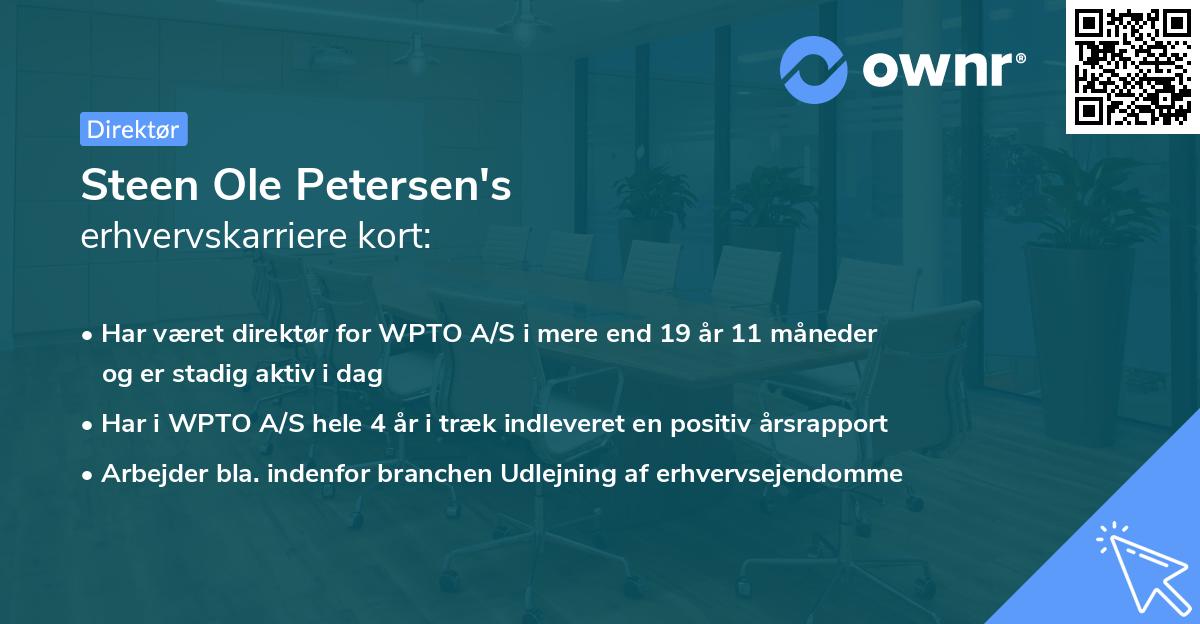 ownr®

Direktør

Steen Ole Petersen's
erhvervskarriere kort:

• Har været direktør for WPTO A/S i mere end 19 år 11 måneder og er stadig aktiv i dag
• Har i WPTO A/S hele 4 år i træk indleveret en positiv årsrapport
• Arbejder bla. indenfor branchen Udlejning af erhvervsejendomme